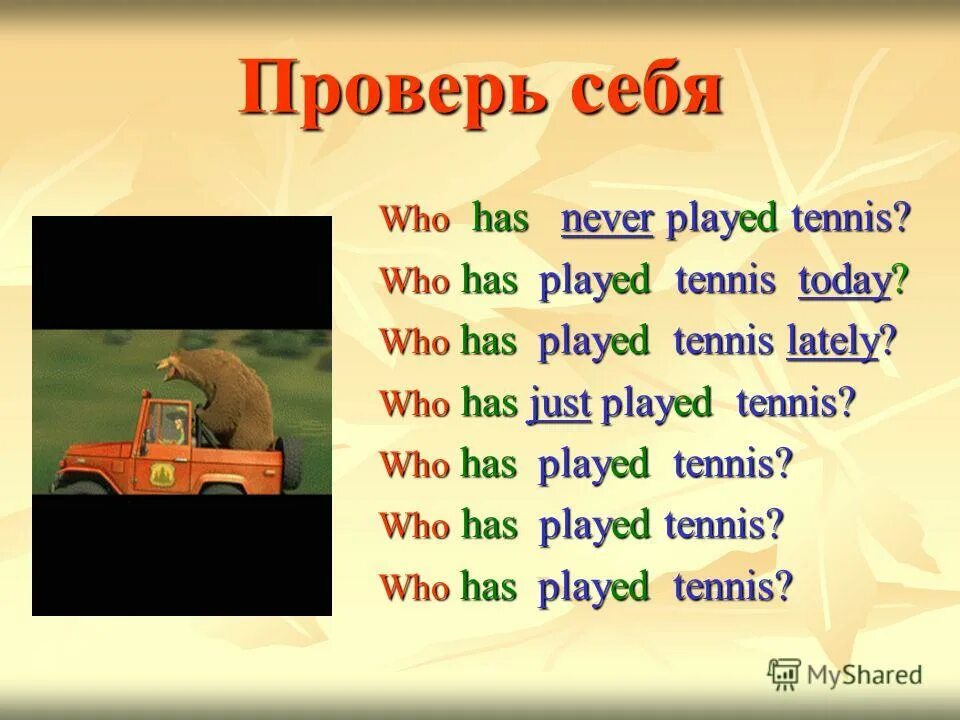 Проверь себя

Who has never played tennis?

Who has played tennis today?

Who has played tennis lately?

Who has just played tennis?

Who has played tennis?

Who has played tennis?

Who has played tennis?

MyShared